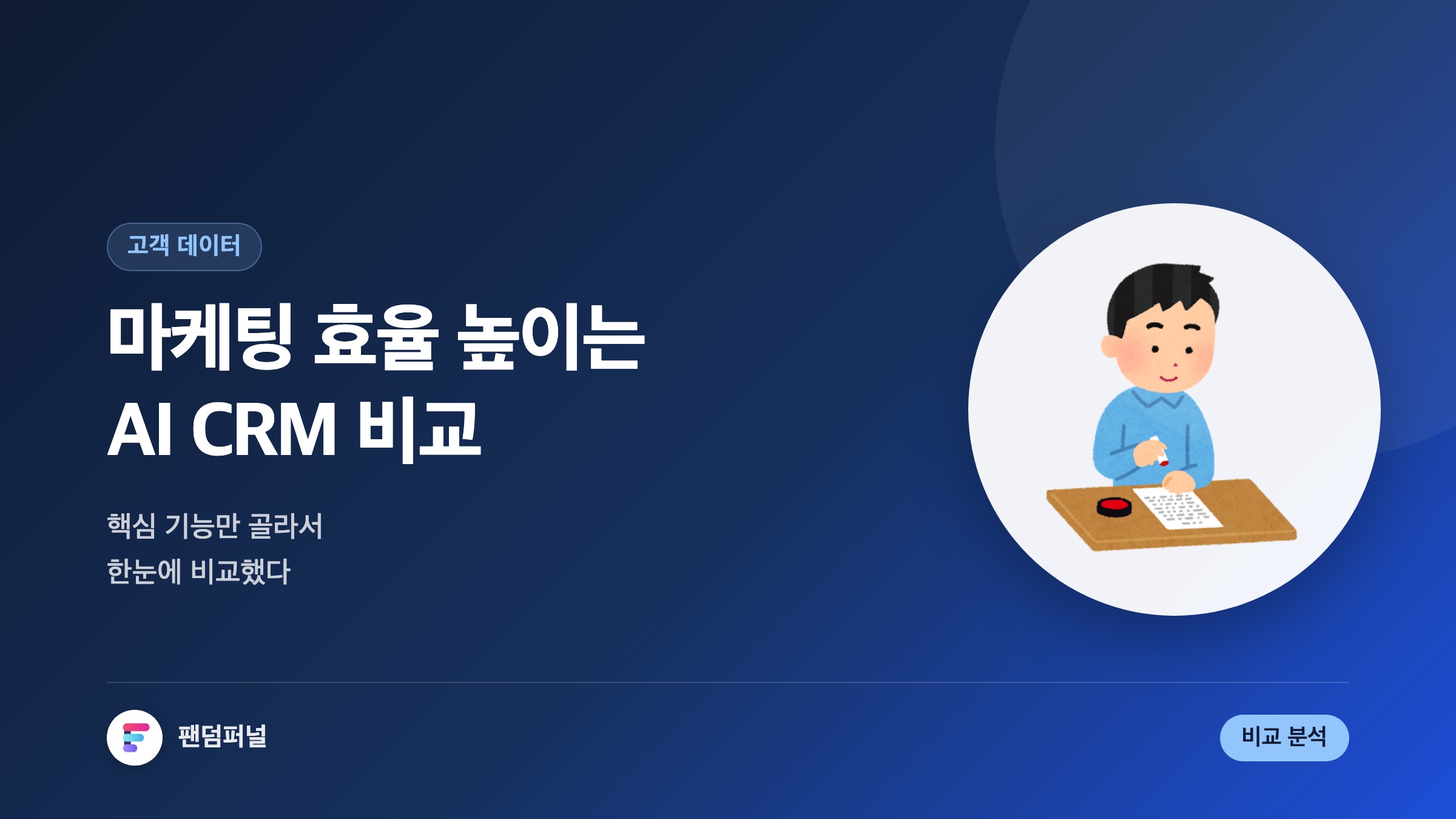 고객 데이터

마케팅 효율 높이는
AI CRM 비교

핵심 기능만 골라서
한눈에 비교했다

팬덤퍼널

비교 분석